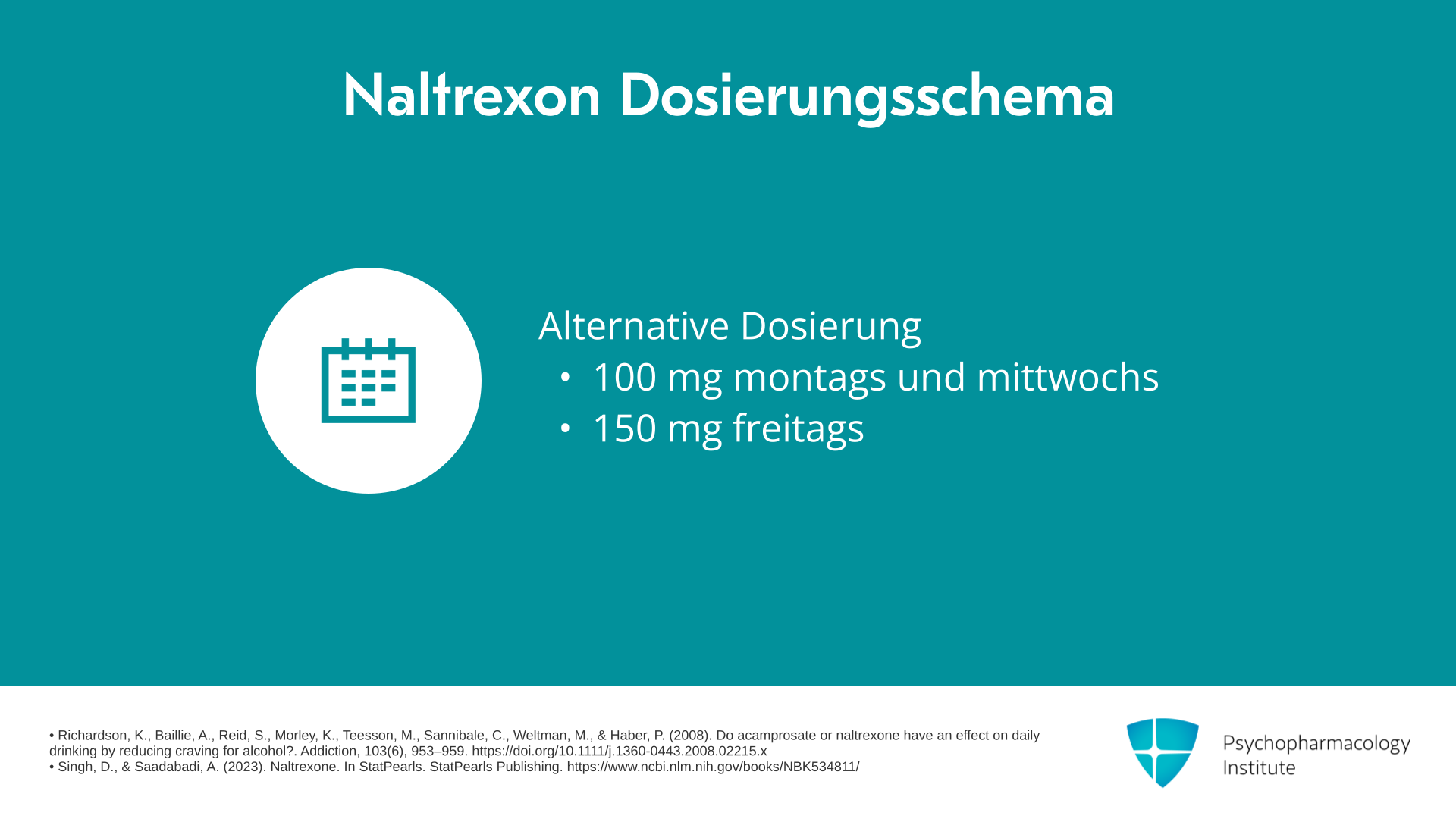 Naltrexon Dosierungsschema

Alternative Dosierung
• 100 mg montags und mittwochs
• 150 mg freitags

• Richardson, K., Baillie, A., Reid, S., Morley, K., Teesson, M., Sannibale, C., Weltman, M., & Haber, P. (2008). Do acamprosate or naltrexone have an effect on daily drinking by reducing craving for alcohol?. Addiction, 103(6), 953–959. https://doi.org/10.1111/j.1360-0443.2008.02215.x
• Singh, D., & Saadabadi, A. (2023). Naltrexone. In StatPearls. StatPearls Publishing. https://www.ncbi.nlm.nih.gov/books/NBK534811/

Psychopharmacology Institute